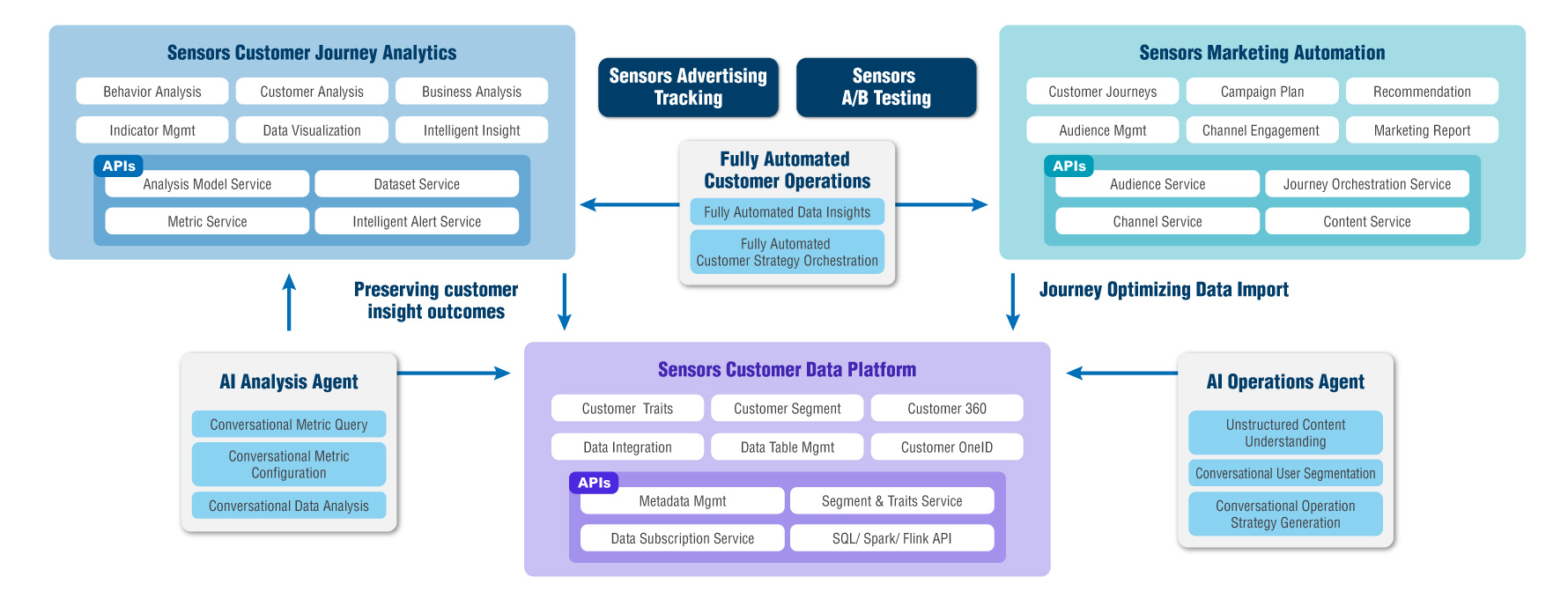 Sensors Customer Journey Analytics

Behavior Analysis
Customer Analysis
Business Analysis
Indicator Mgmt
Data Visualization
Intelligent Insight

APIs
Analysis Model Service
Dataset Service
Metric Service
Intelligent Alert Service

Sensors Advertising Tracking

Sensors A/B Testing

Fully Automated Customer Operations

Fully Automated Data Insights
Fully Automated Customer Strategy Orchestration

Sensors Marketing Automation

Customer Journeys
Campaign Plan
Recommendation
Audience Mgmt
Channel Engagement
Marketing Report

APIs
Audience Service
Journey Orchestration Service
Channel Service
Content Service

Preserving customer insight outcomes

Journey Optimizing Data Import

AI Analysis Agent

Conversational Metric Query
Conversational Metric Configuration
Conversational Data Analysis

Sensors Customer Data Platform

Customer Traits
Customer Segment
Customer 360
Data Integration
Data Table Mgmt
Customer OneID

APIs
Metadata Mgmt
Segment & Traits Service
Data Subscription Service
SQL/ Spark/ Flink API

AI Operations Agent

Unstructured Content Understanding
Conversational User Segmentation
Conversational Operation Strategy Generation